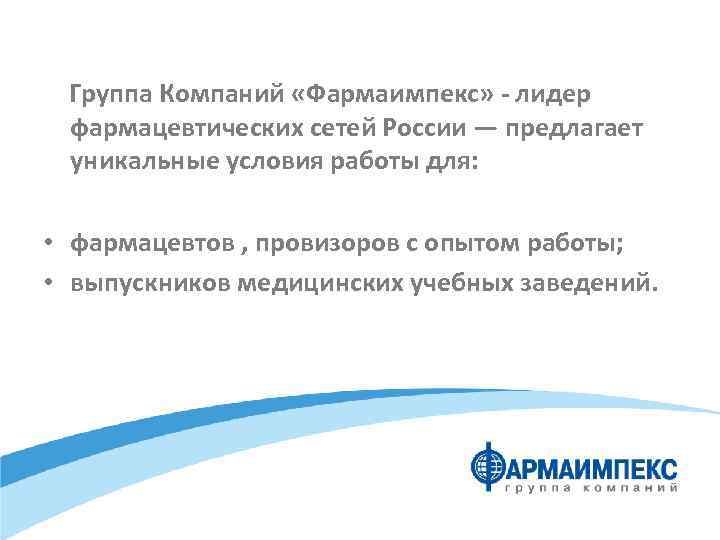 Группа Компаний «Фармаимпекс» - лидер фармацевтических сетей России — предлагает уникальные условия работы для:

• фармацевтов , провизоров с опытом работы;
• выпускников медицинских учебных заведений.

ФАРМАИМПЕКС
группа компаний